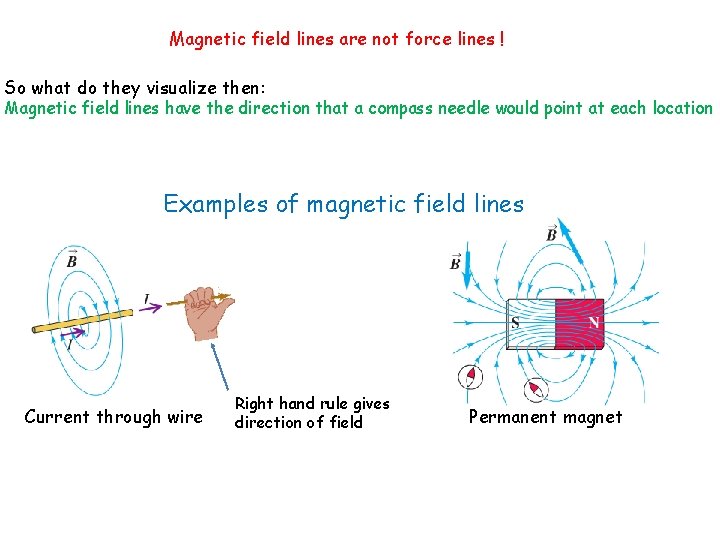 Magnetic field lines are not force lines !

So what do they visualize then:
Magnetic field lines have the direction that a compass needle would point at each location

Examples of magnetic field lines

$\vec{B}$

$I$

$I$

Current through wire

Right hand rule gives direction of field

$\vec{B}$

$\vec{B}$

S

N

Permanent magnet